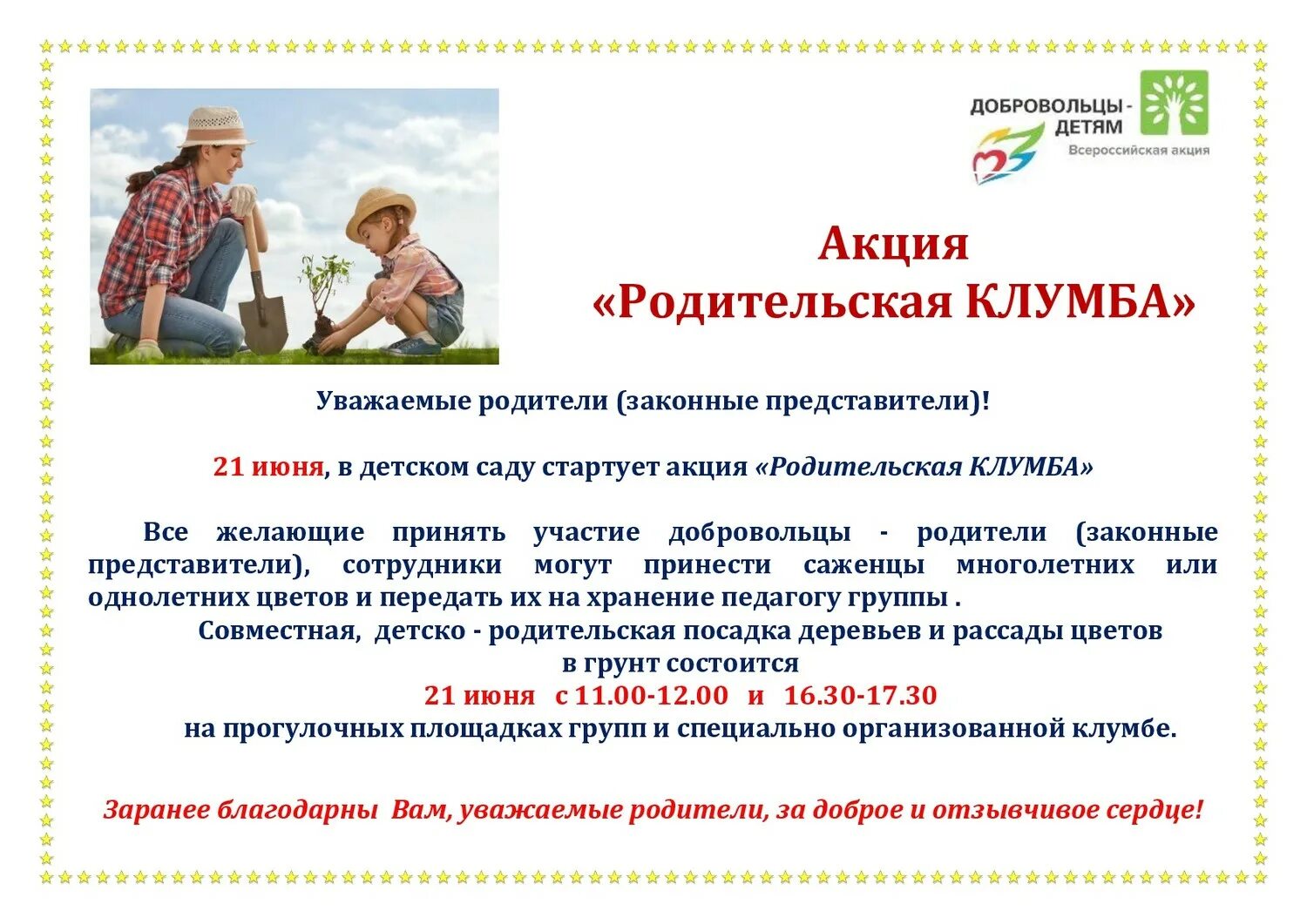 ДОБРОВОЛЬЦЫ - ДЕТЯМ
Всероссийская акция

Акция
«Родительская КЛУМБА»

Уважаемые родители (законные представители)!

21 июня, в детском саду стартует акция «Родительская КЛУМБА»

Все желающие принять участие добровольцы - родители (законные представители), сотрудники могут принести саженцы многолетних или однолетних цветов и передать их на хранение педагогу группы .

Совместная, детско - родительская посадка деревьев и рассады цветов в грунт состоится
21 июня с 11.00-12.00 и 16.30-17.30
на прогулочных площадках групп и специально организованной клумбе.

Заранее благодарны Вам, уважаемые родители, за доброе и отзывчивое сердце!